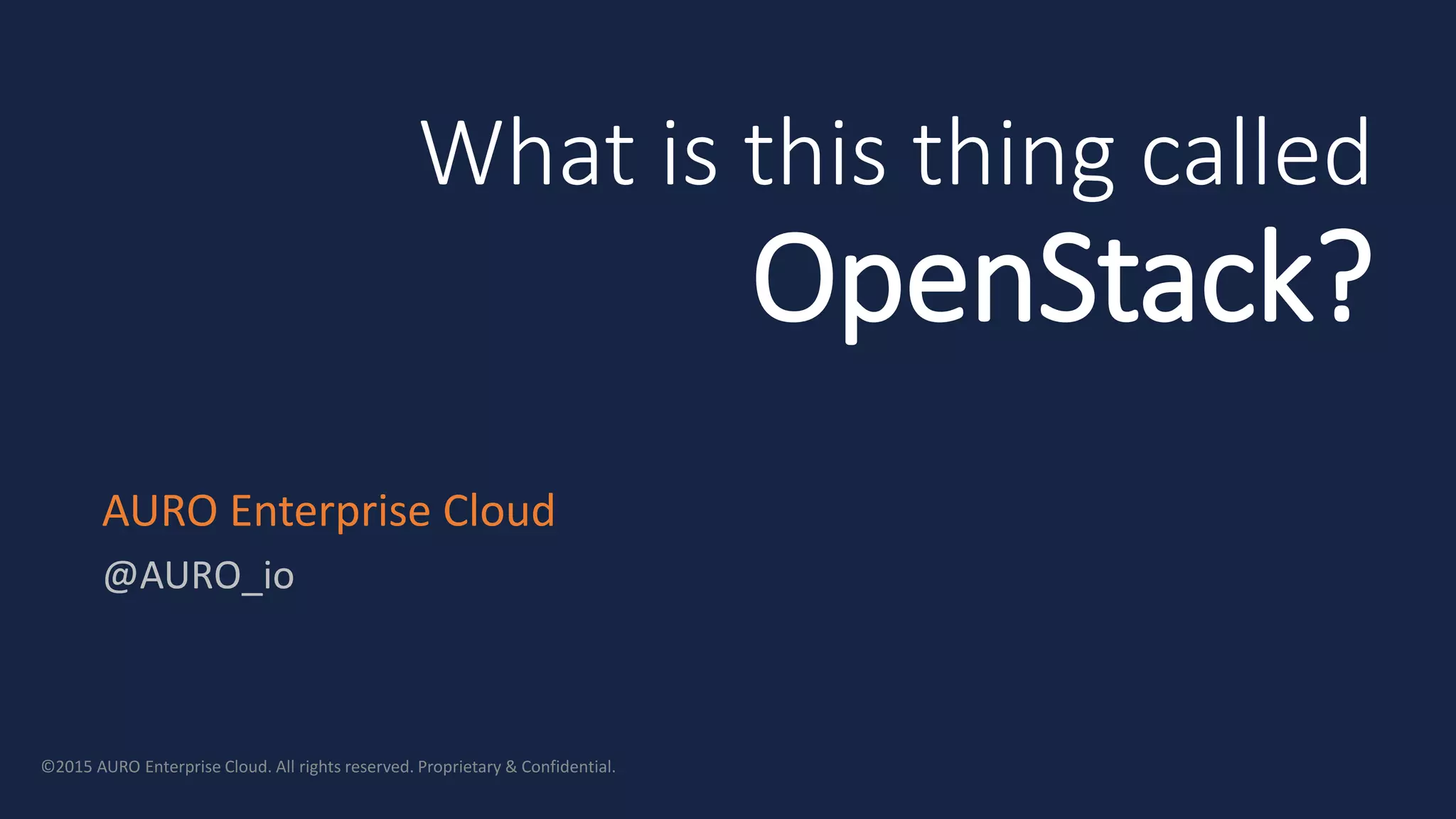 What is this thing called OpenStack?

AURO Enterprise Cloud

@AURO_io

©2015 AURO Enterprise Cloud. All rights reserved. Proprietary & Confidential.